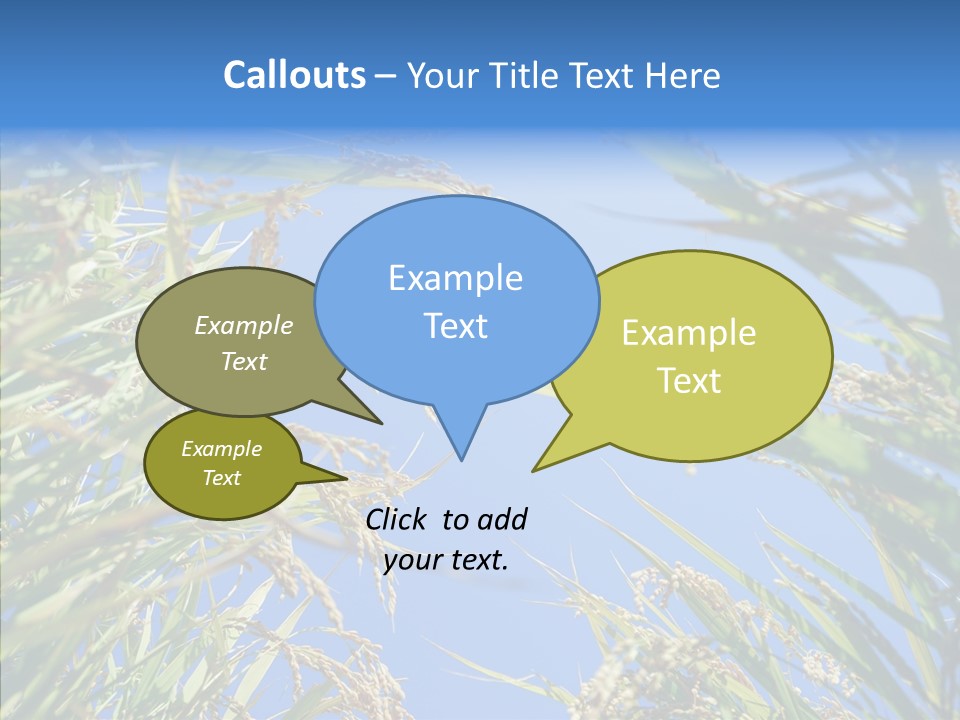 Callouts – Your Title Text Here

Example Text

Example Text

Example Text

Example Text

Click to add your text.